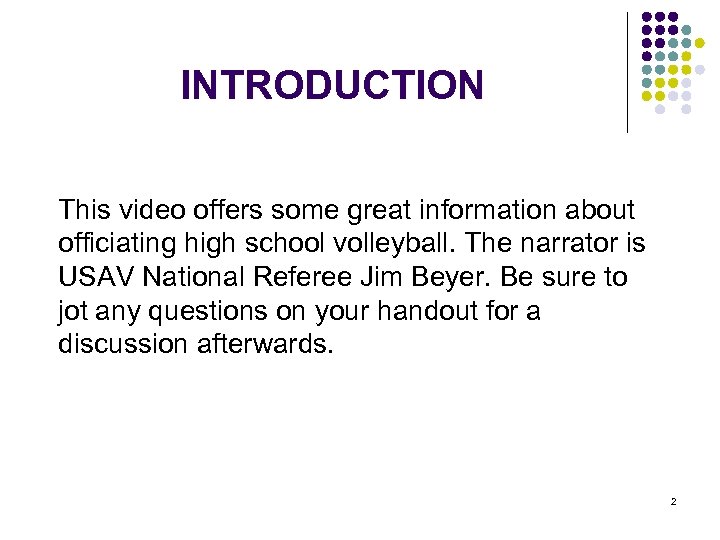 INTRODUCTION

This video offers some great information about officiating high school volleyball. The narrator is USAV National Referee Jim Beyer. Be sure to jot any questions on your handout for a discussion afterwards.

2